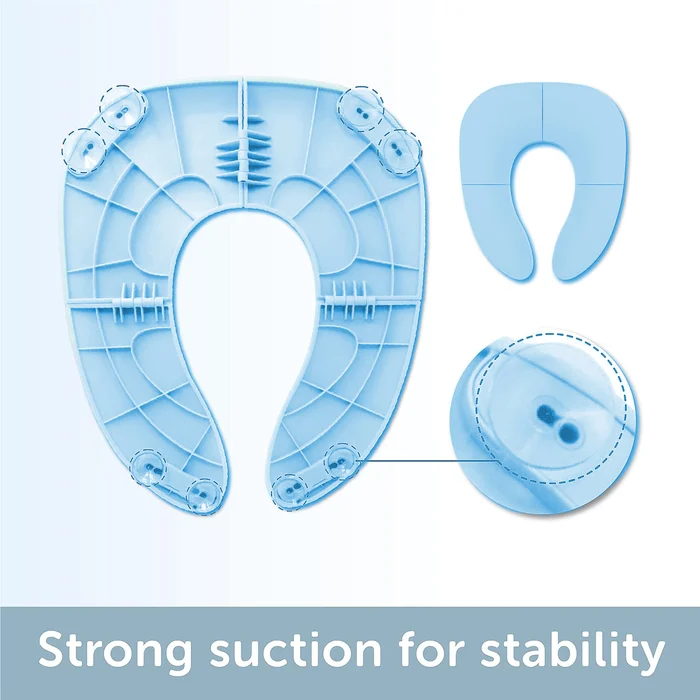 Strong suction for stability